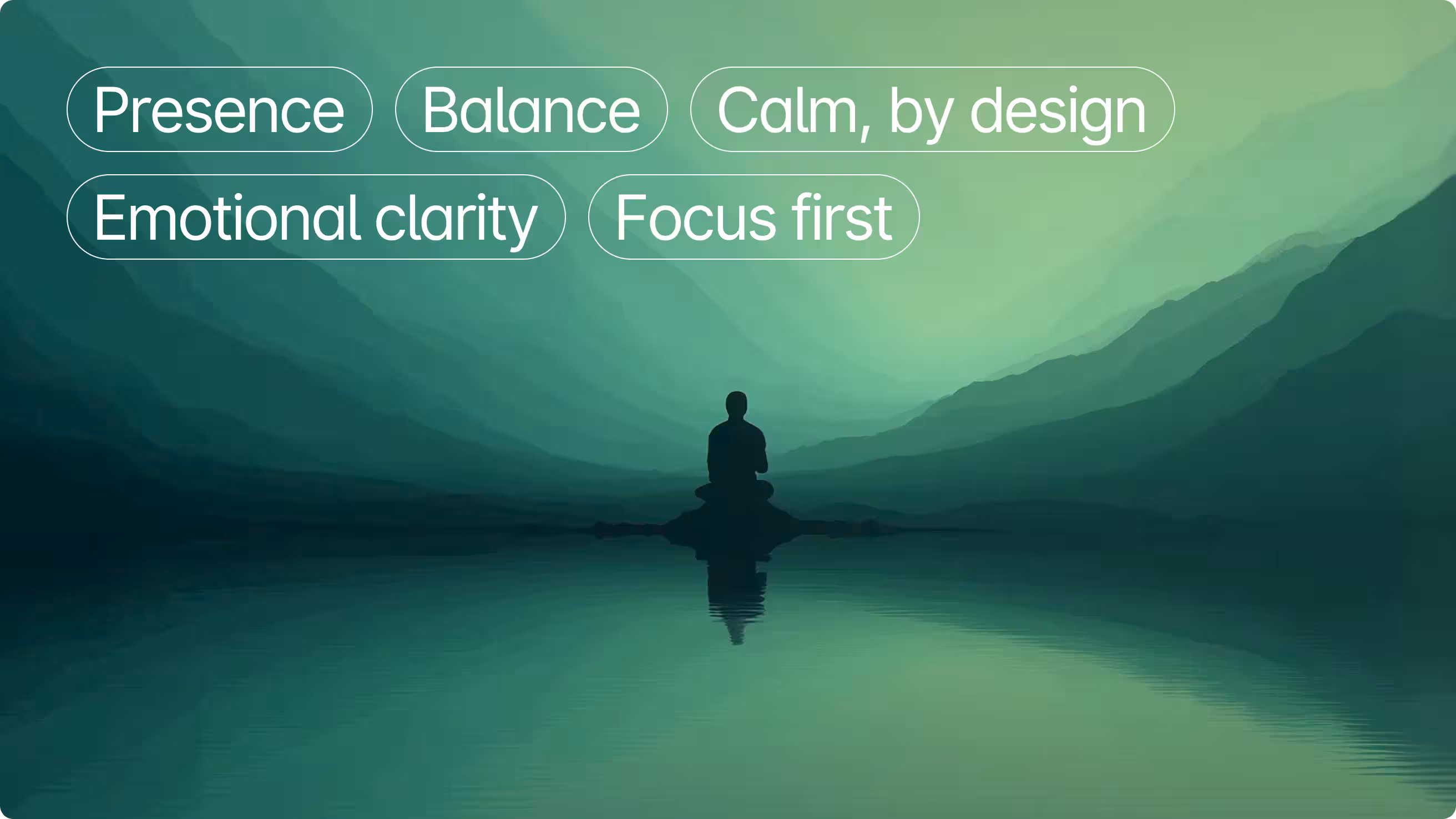 Presence Balance Calm, by design
Emotional clarity Focus first